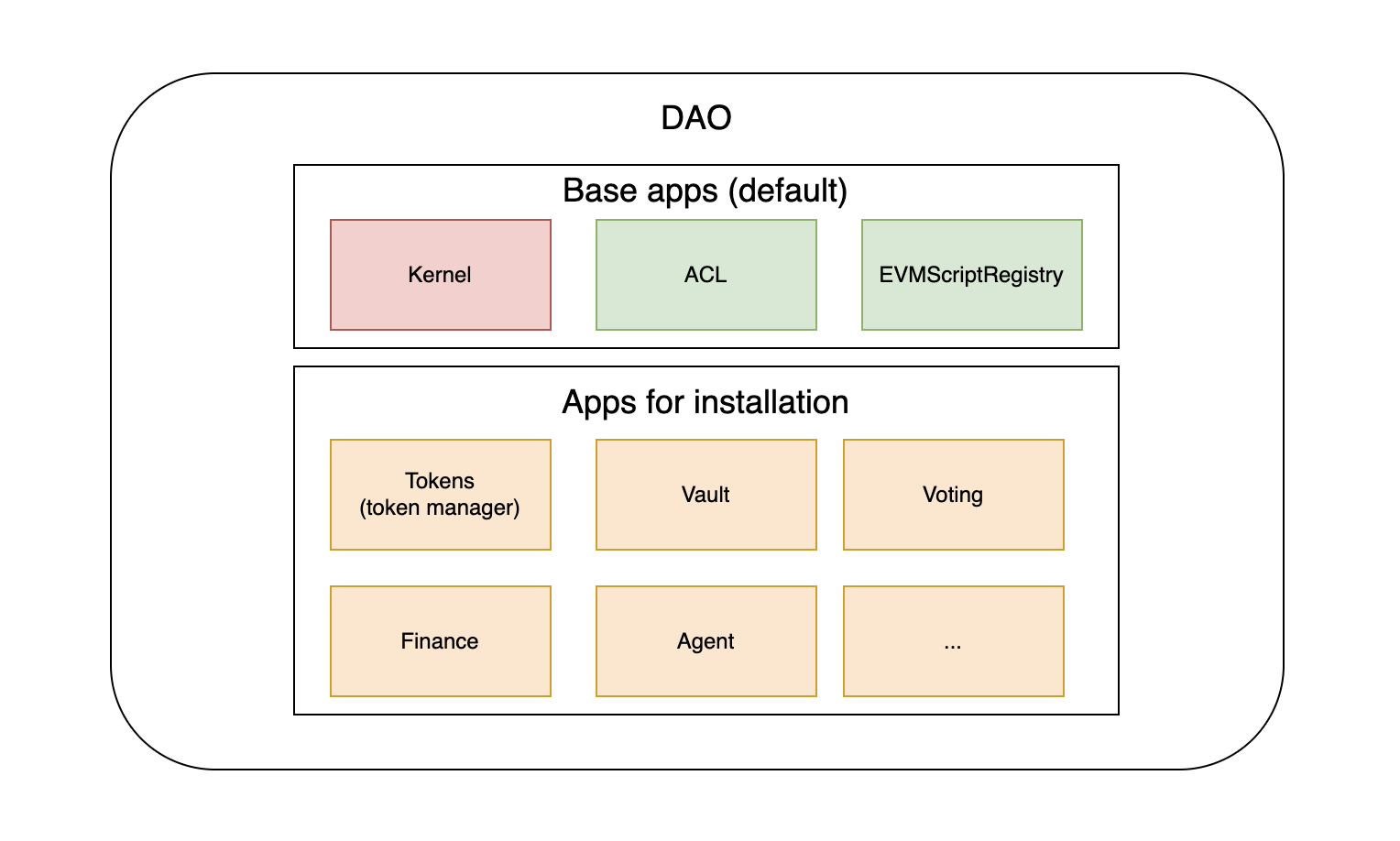 DAO

Base apps (default)

Kernel

ACL

EVMScriptRegistry

Apps for installation

Tokens
(token manager)

Vault

Voting

Finance

Agent

...